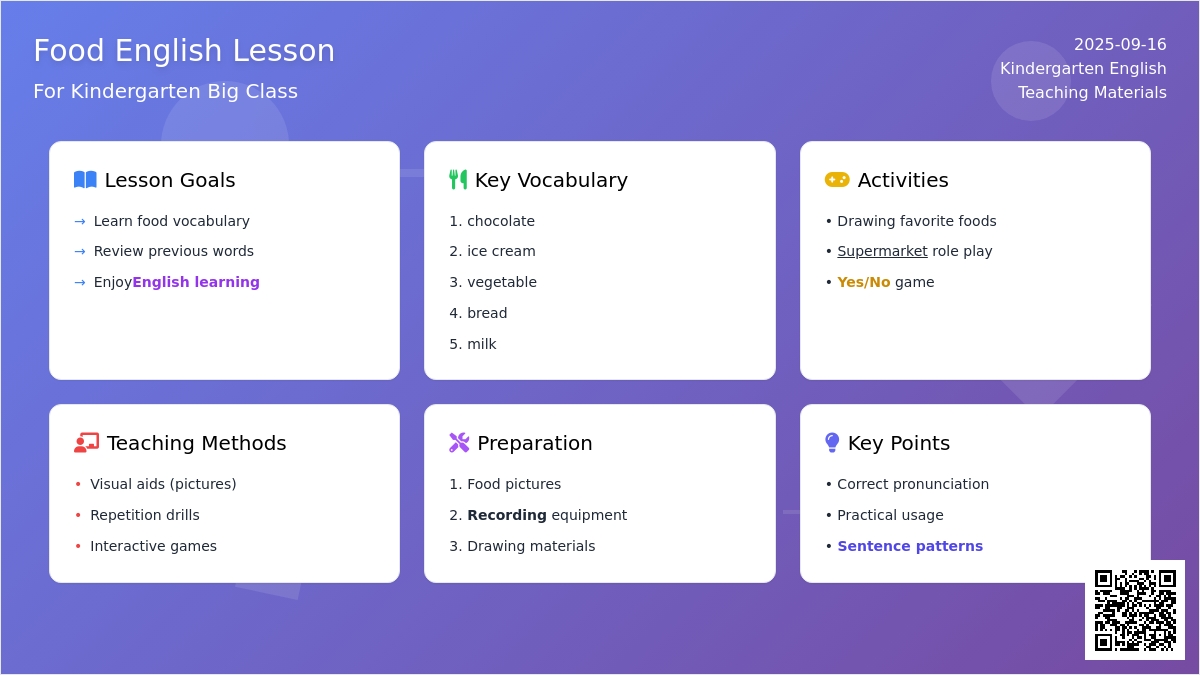 Food English Lesson

For Kindergarten Big Class

2025-09-16
Kindergarten English
Teaching Materials

Lesson Goals

→ Learn food vocabulary
→ Review previous words
→ EnjoyEnglish learning

Key Vocabulary

1. chocolate
2. ice cream
3. vegetable
4. bread
5. milk

Activities

• Drawing favorite foods
• Supermarket role play
• Yes/No game

Teaching Methods

• Visual aids (pictures)
• Repetition drills
• Interactive games

Preparation

1. Food pictures
2. Recording equipment
3. Drawing materials

Key Points

• Correct pronunciation
• Practical usage
• Sentence patterns